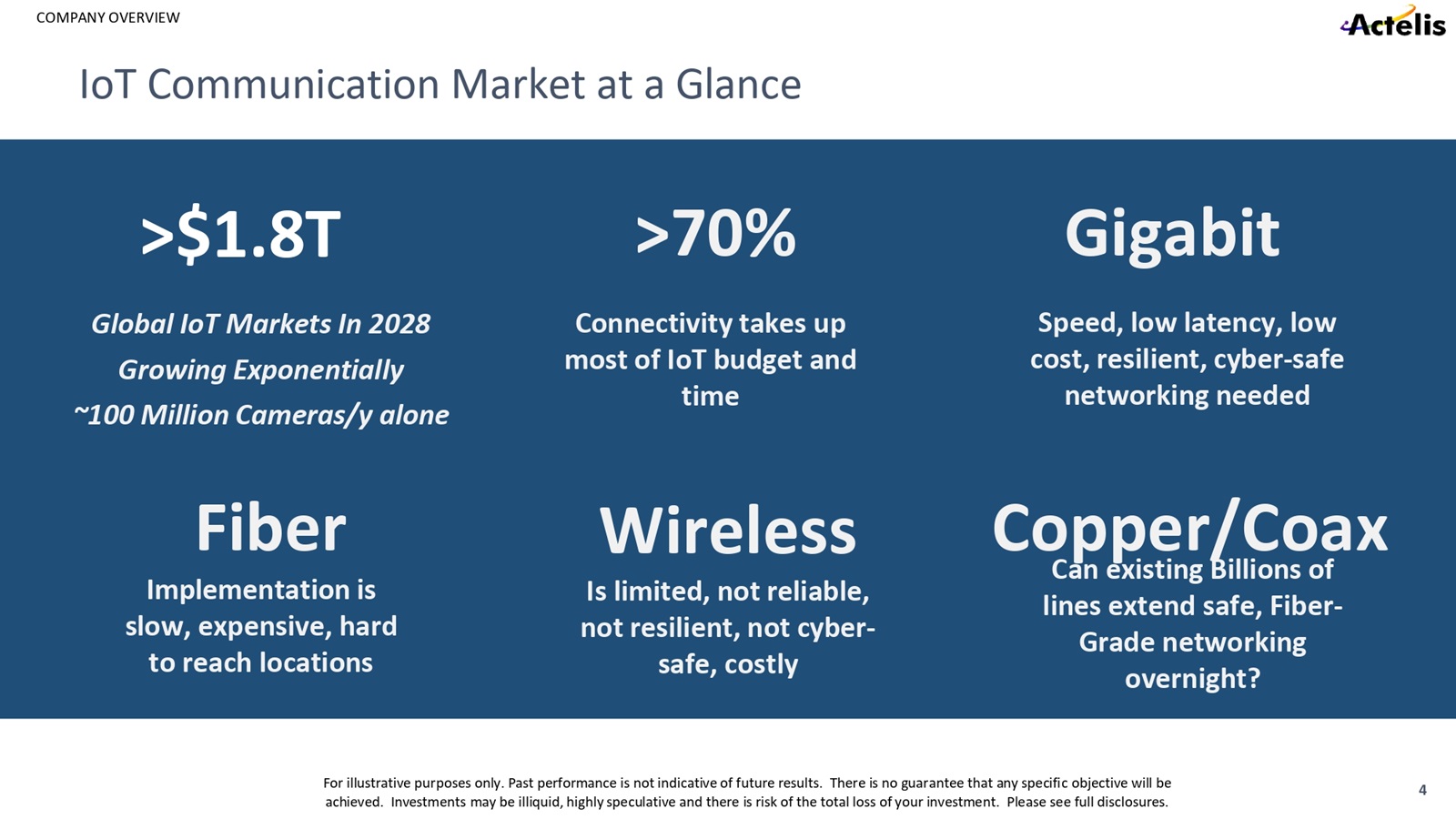 COMPANY OVERVIEW

Actelis

IoT Communication Market at a Glance

>$1.8T

Global IoT Markets In 2028

Growing Exponentially

~100 Million Cameras/y alone

>70%

Connectivity takes up most of IoT budget and time

Gigabit

Speed, low latency, low cost, resilient, cyber-safe networking needed

Fiber

Implementation is slow, expensive, hard to reach locations

Wireless

Is limited, not reliable, not resilient, not cyber-safe, costly

Copper/Coax

Can existing Billions of lines extend safe, Fiber-Grade networking overnight?

For illustrative purposes only. Past performance is not indicative of future results. There is no guarantee that any specific objective will be achieved. Investments may be illiquid, highly speculative and there is risk of the total loss of your investment. Please see full disclosures.

4